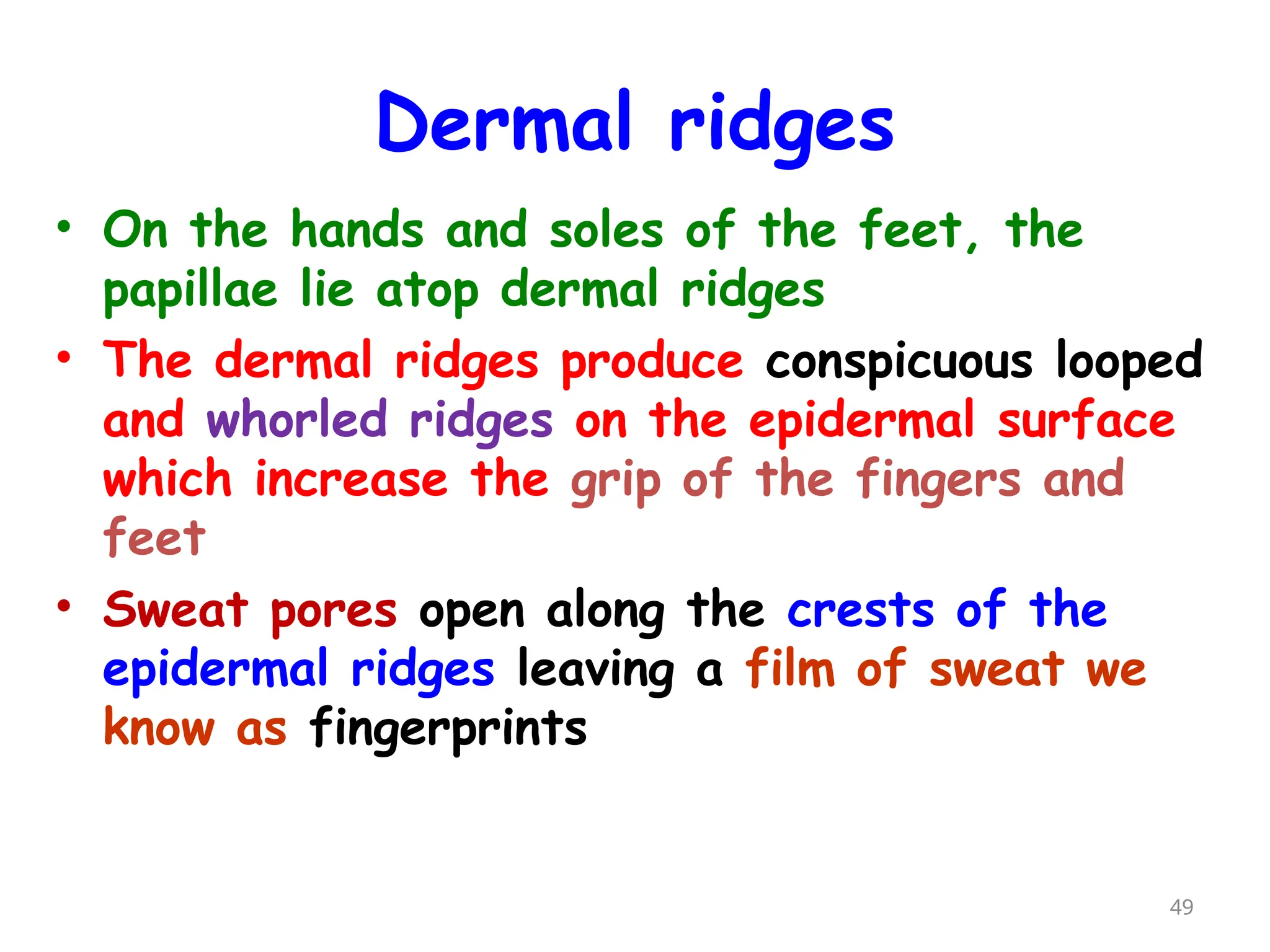 Dermal ridges

• On the hands and soles of the feet, the papillae lie atop dermal ridges

• The dermal ridges produce conspicuous looped and whorled ridges on the epidermal surface which increase the grip of the fingers and feet

• Sweat pores open along the crests of the epidermal ridges leaving a film of sweat we know as fingerprints

49